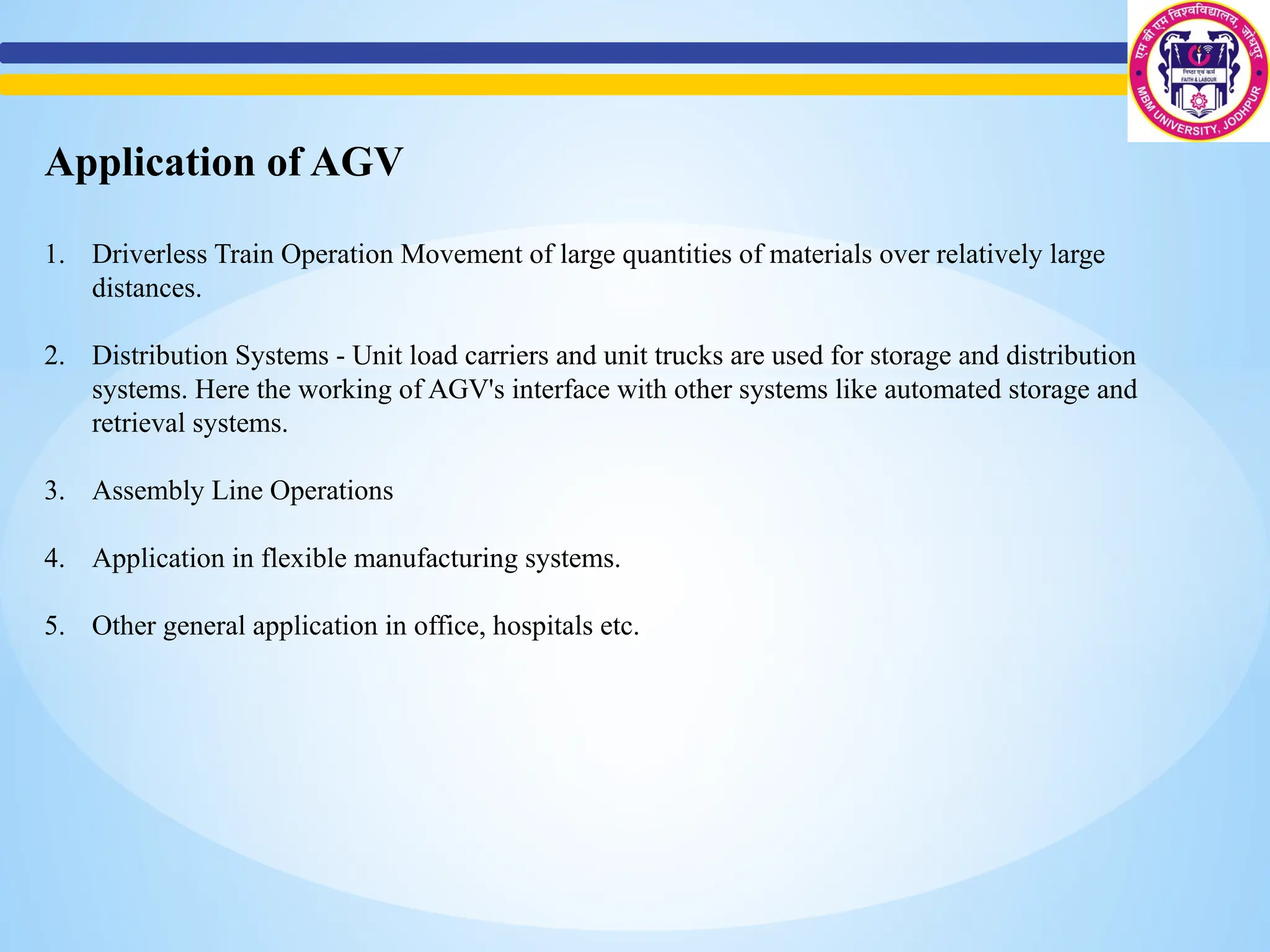 एम बी एम विश्वविद्यालय, जोधपुर
निष्ठा एवं कर्म
FAITH & LABOUR
MBM UNIVERSITY, JODHPUR

Application of AGV

1. Driverless Train Operation Movement of large quantities of materials over relatively large distances.

2. Distribution Systems - Unit load carriers and unit trucks are used for storage and distribution systems. Here the working of AGV's interface with other systems like automated storage and retrieval systems.

3. Assembly Line Operations

4. Application in flexible manufacturing systems.

5. Other general application in office, hospitals etc.